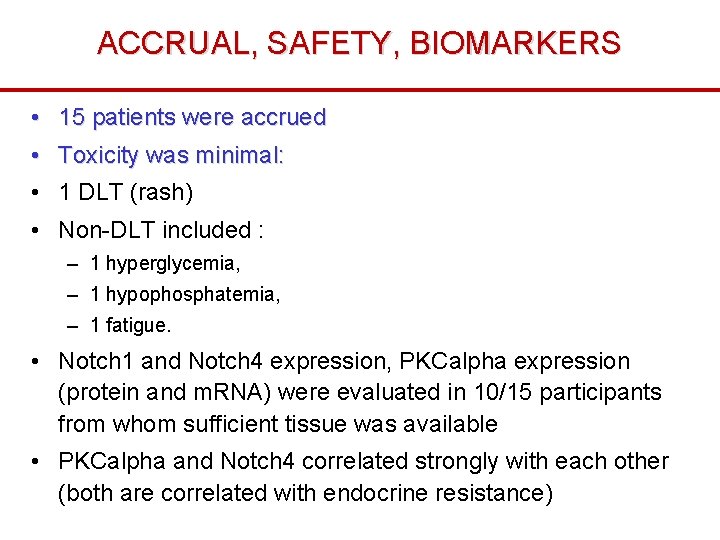 ACCRUAL, SAFETY, BIOMARKERS

• 15 patients were accrued
• Toxicity was minimal:
• 1 DLT (rash)
• Non-DLT included :
– 1 hyperglycemia,
– 1 hypophosphatemia,
– 1 fatigue.
• Notch1 and Notch4 expression, PKCalpha expression (protein and mRNA) were evaluated in 10/15 participants from whom sufficient tissue was available
• PKCalpha and Notch4 correlated strongly with each other (both are correlated with endocrine resistance)